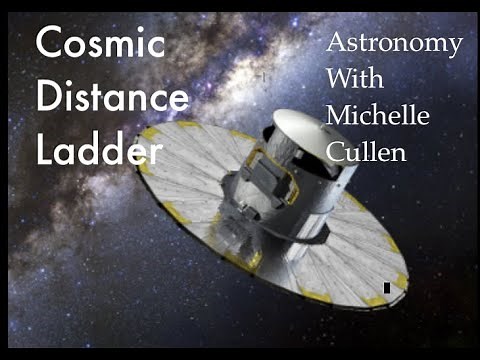 Cosmic Distance Ladder

Astronomy With Michelle Cullen